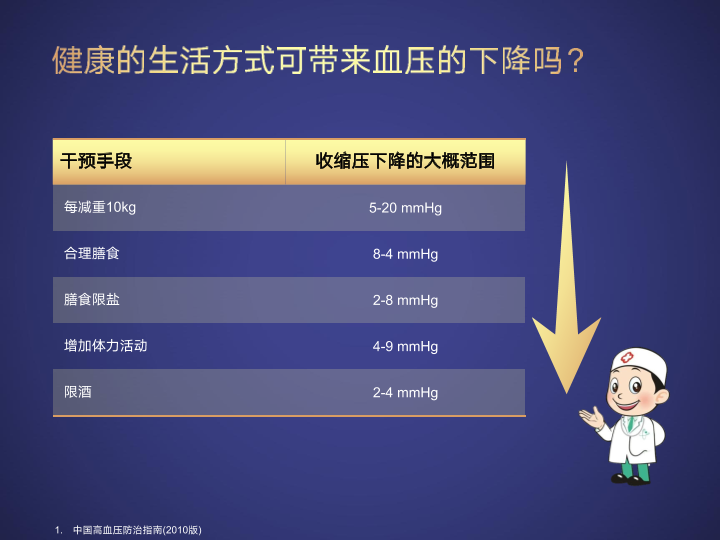 健康的生活方式可带来血压的下降吗？

| 干预手段 | 收缩压下降的大概范围 |
|---|---|
| 每减重10kg | 5-20 mmHg |
| 合理膳食 | 8-4 mmHg |
| 膳食限盐 | 2-8 mmHg |
| 增加体力活动 | 4-9 mmHg |
| 限酒 | 2-4 mmHg |

1. 中国高血压防治指南(2010版)